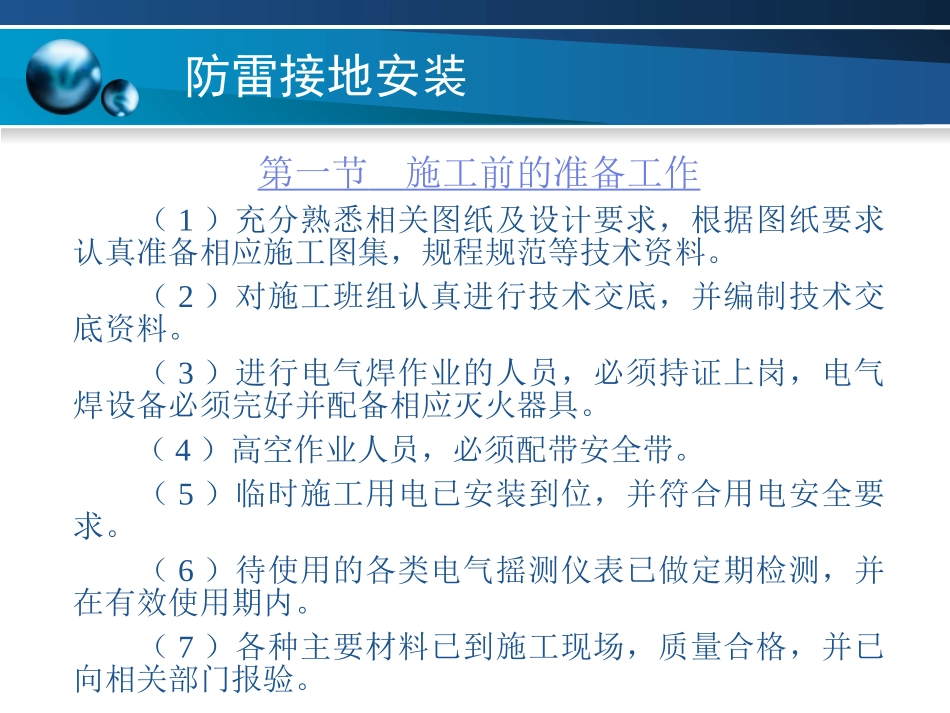 防雷接地安装

第一节　施工前的准备工作

（1）充分熟悉相关图纸及设计要求，根据图纸要求认真准备相应施工图集，规程规范等技术资料。

（2）对施工班组认真进行技术交底，并编制技术交底资料。

（3）进行电气焊作业的人员，必须持证上岗，电气焊设备必须完好并配备相应灭火器具。

（4）高空作业人员，必须配带安全带。

（5）临时施工用电已安装到位，并符合用电安全要求。

（6）待使用的各类电气摇测仪表已做定期检测，并在有效使用期内。

（7）各种主要材料已到施工现场，质量合格，并已向相关部门报验。